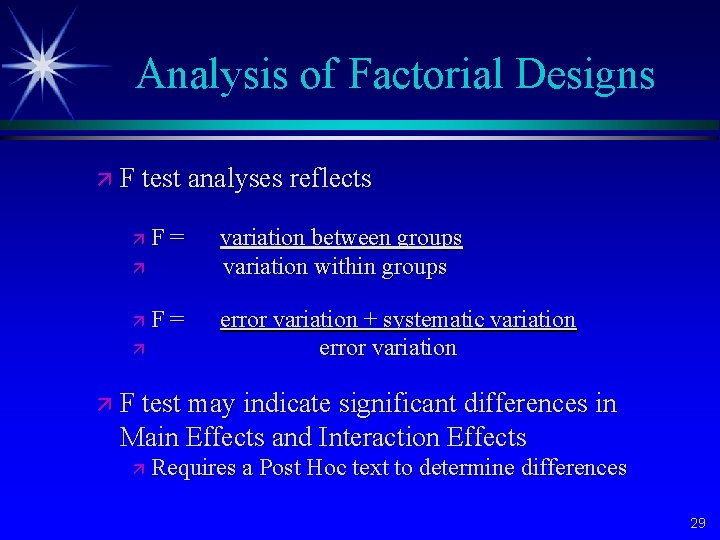 Analysis of Factorial Designs

F test analyses reflects

F = variation between groups
variation within groups

F = error variation + systematic variation
error variation

F test may indicate significant differences in Main Effects and Interaction Effects

Requires a Post Hoc text to determine differences

29